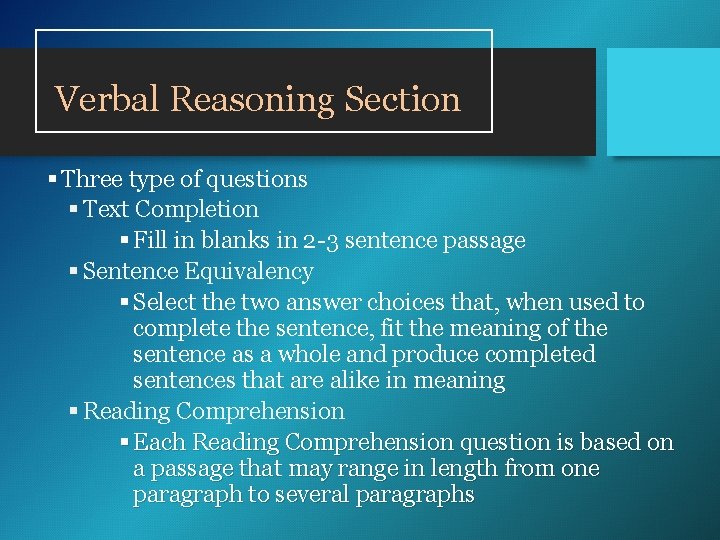 Verbal Reasoning Section

▪ Three type of questions
▪ Text Completion
▪ Fill in blanks in 2-3 sentence passage
▪ Sentence Equivalency
▪ Select the two answer choices that, when used to complete the sentence, fit the meaning of the sentence as a whole and produce completed sentences that are alike in meaning
▪ Reading Comprehension
▪ Each Reading Comprehension question is based on a passage that may range in length from one paragraph to several paragraphs